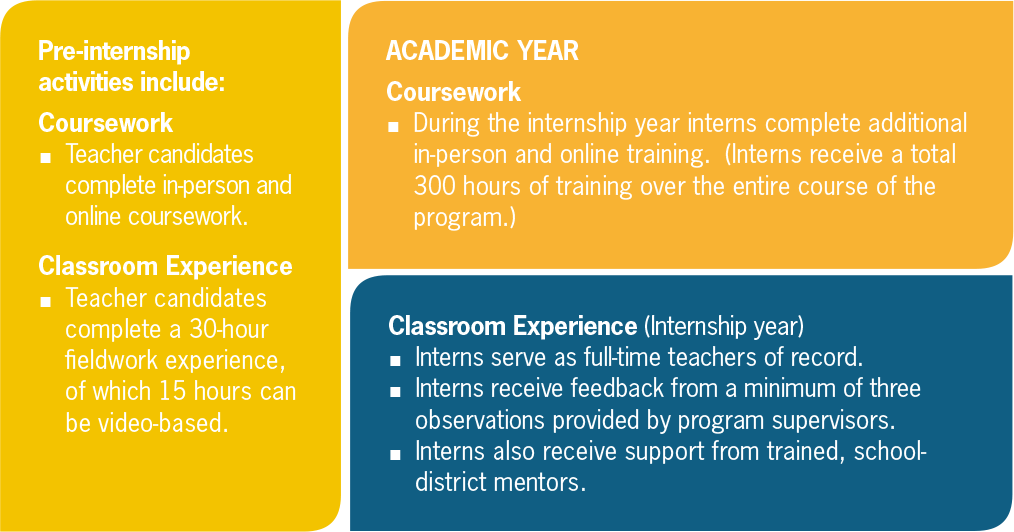 Pre-internship activities include:

Coursework
■ Teacher candidates complete in-person and online coursework.

Classroom Experience
■ Teacher candidates complete a 30-hour fieldwork experience, of which 15 hours can be video-based.

ACADEMIC YEAR

Coursework
■ During the internship year interns complete additional in-person and online training. (Interns receive a total 300 hours of training over the entire course of the program.)

Classroom Experience (Internship year)
■ Interns serve as full-time teachers of record.
■ Interns receive feedback from a minimum of three observations provided by program supervisors.
■ Interns also receive support from trained, school-district mentors.